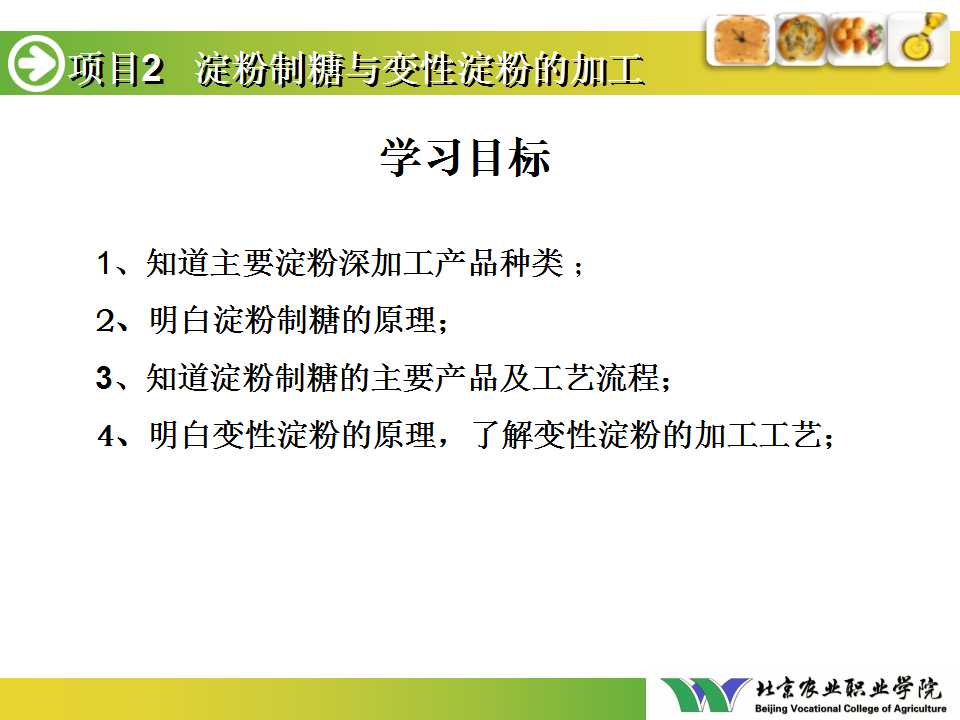 项目2　淀粉制糖与变性淀粉的加工

学习目标

1、知道主要淀粉深加工产品种类；

2、明白淀粉制糖的原理；

3、知道淀粉制糖的主要产品及工艺流程；

4、明白变性淀粉的原理，了解变性淀粉的加工工艺；

北京农业职业学院
Beijing Vocational College of Agriculture